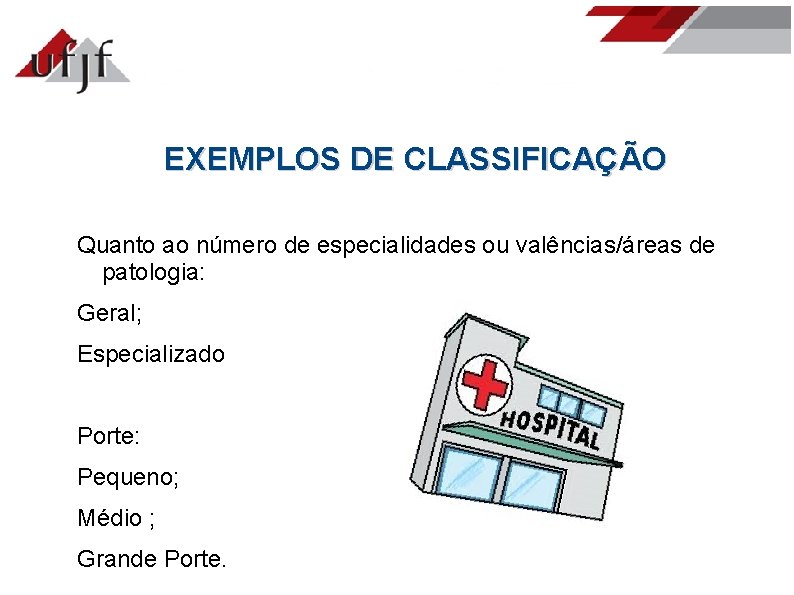 ufjf

EXEMPLOS DE CLASSIFICAÇÃO

Quanto ao número de especialidades ou valências/áreas de patologia:

Geral;

Especializado

Porte:

Pequeno;

Médio ;

Grande Porte.

HOSPITAL